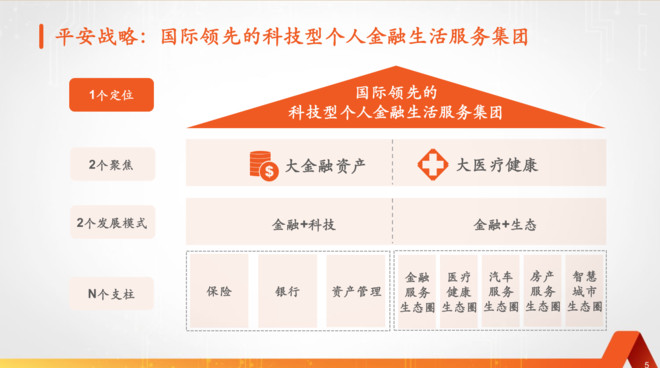 平安战略：国际领先的科技型个人金融生活服务集团

1个定位

国际领先的
科技型个人金融生活服务集团

2个聚焦

大金融资产

大医疗健康

2个发展模式

金融+科技

金融+生态

N个支柱

保险

银行

资产管理

金融服务生态圈

医疗健康生态圈

汽车服务生态圈

房产服务生态圈

智慧城市生态圈

5